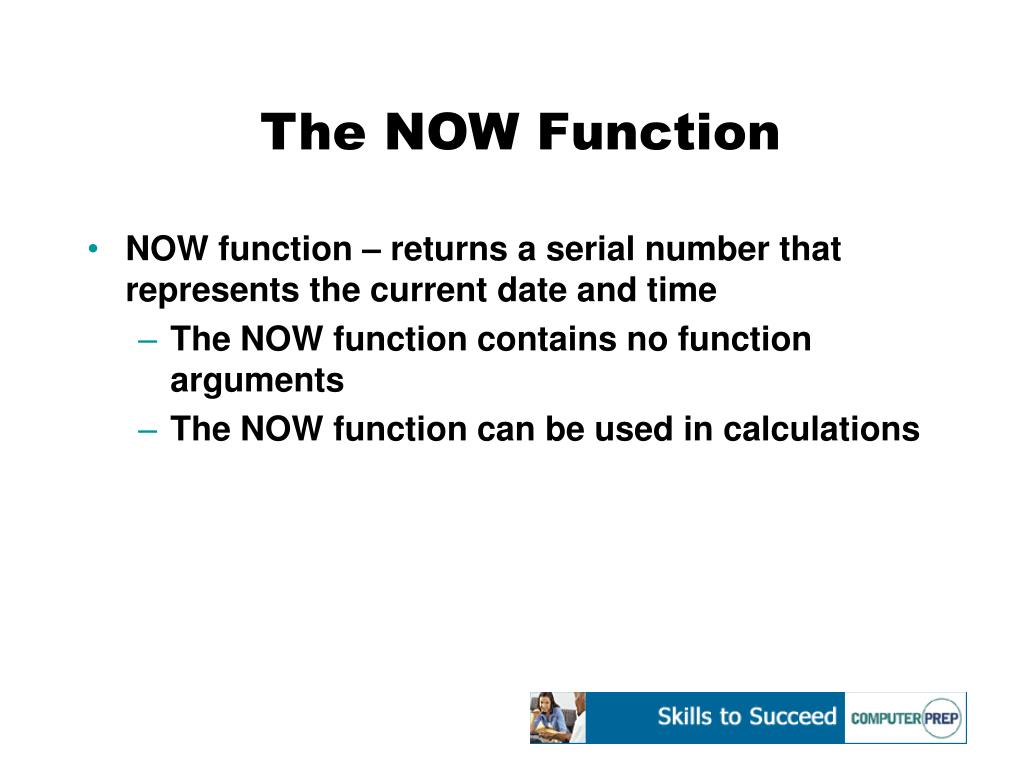 The NOW Function

• NOW function – returns a serial number that represents the current date and time
 – The NOW function contains no function arguments
 – The NOW function can be used in calculations

Skills to Succeed COMPUTER PREP